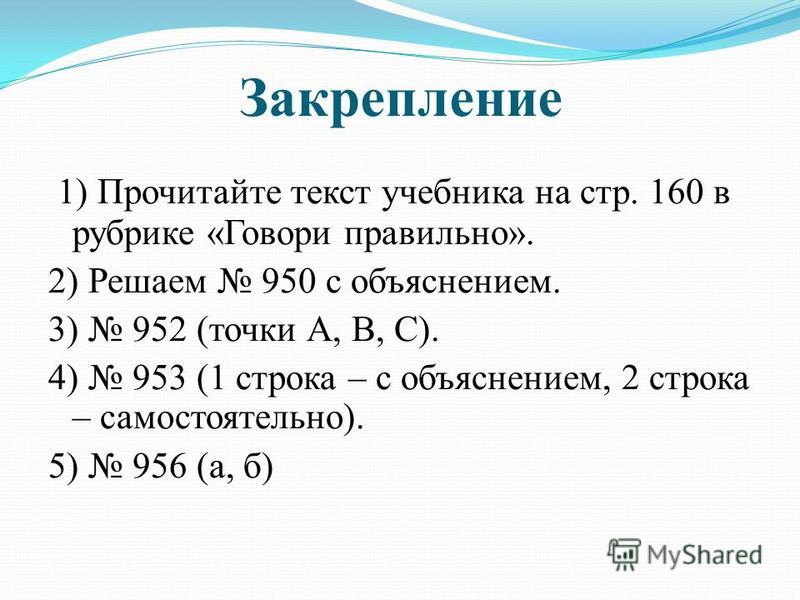 Закрепление

1) Прочитайте текст учебника на стр. 160 в рубрике «Говори правильно».

2) Решаем № 950 с объяснением.

3) № 952 (точки А, В, С).

4) № 953 (1 строка – с объяснением, 2 строка – самостоятельно).

5) № 956 (а, б)

MyShared